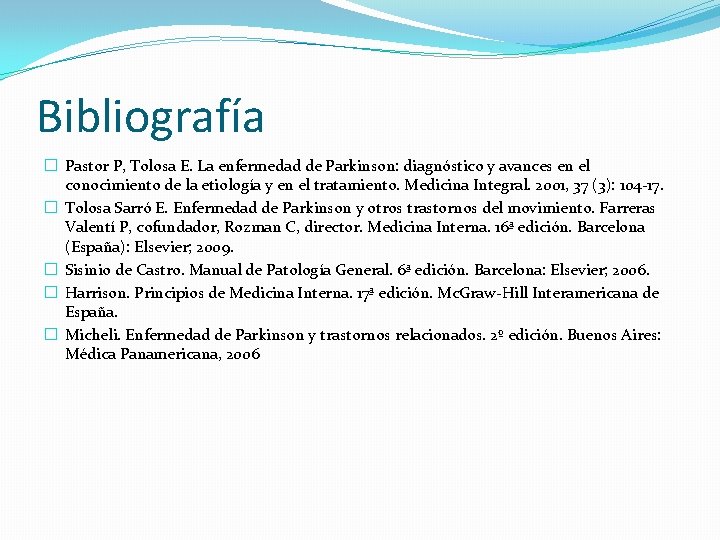 Bibliografía

Pastor P, Tolosa E. La enfermedad de Parkinson: diagnóstico y avances en el conocimiento de la etiología y en el tratamiento. Medicina Integral. 2001, 37 (3): 104-17.

Tolosa Sarró E. Enfermedad de Parkinson y otros trastornos del movimiento. Farreras Valentí P, cofundador, Rozman C, director. Medicina Interna. 16ª edición. Barcelona (España): Elsevier; 2009.

Sisinio de Castro. Manual de Patología General. 6ª edición. Barcelona: Elsevier; 2006.

Harrison. Principios de Medicina Interna. 17ª edición. McGraw-Hill Interamericana de España.

Micheli. Enfermedad de Parkinson y trastornos relacionados. 2º edición. Buenos Aires: Médica Panamericana, 2006